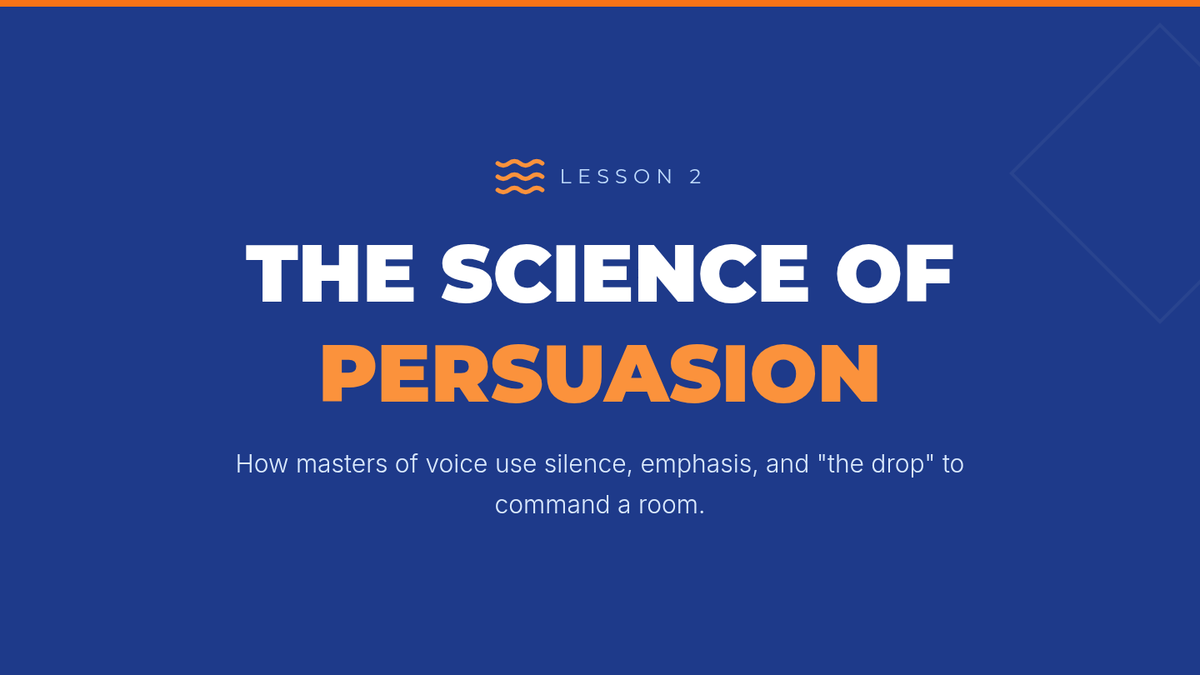 LESSON 2

THE SCIENCE OF PERSUASION

How masters of voice use silence, emphasis, and "the drop" to command a room.